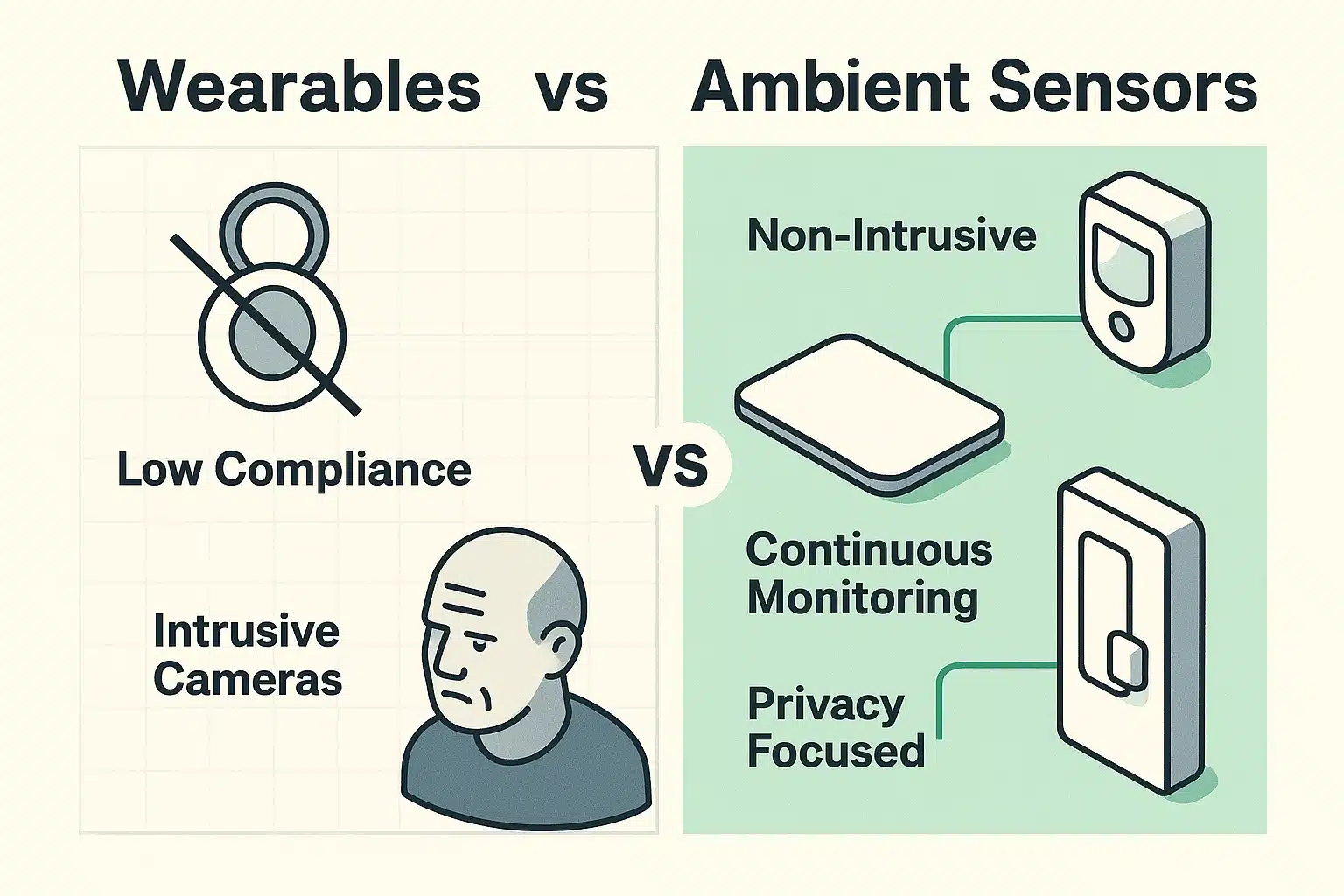 Wearables vs Ambient Sensors

Low Compliance

Intrusive Cameras

VS

Non-Intrusive

Continuous Monitoring

Privacy Focused